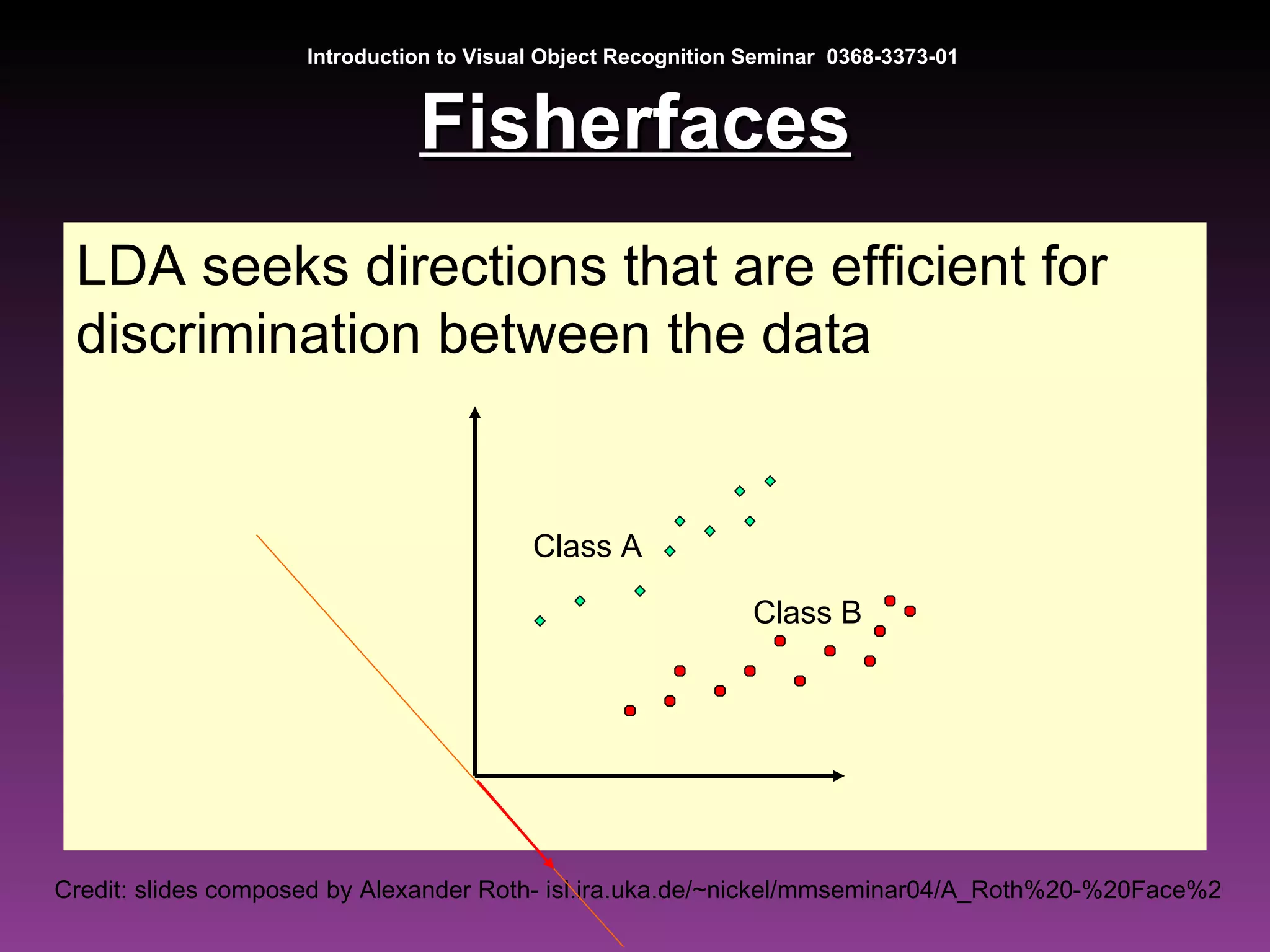 Introduction to Visual Object Recognition Seminar 0368-3373-01

Fisherfaces

LDA seeks directions that are efficient for discrimination between the data

Class A

Class B

Credit: slides composed by Alexander Roth- isl.ira.uka.de/~nickel/mmseminar04/A_Roth%20-%20Face%2